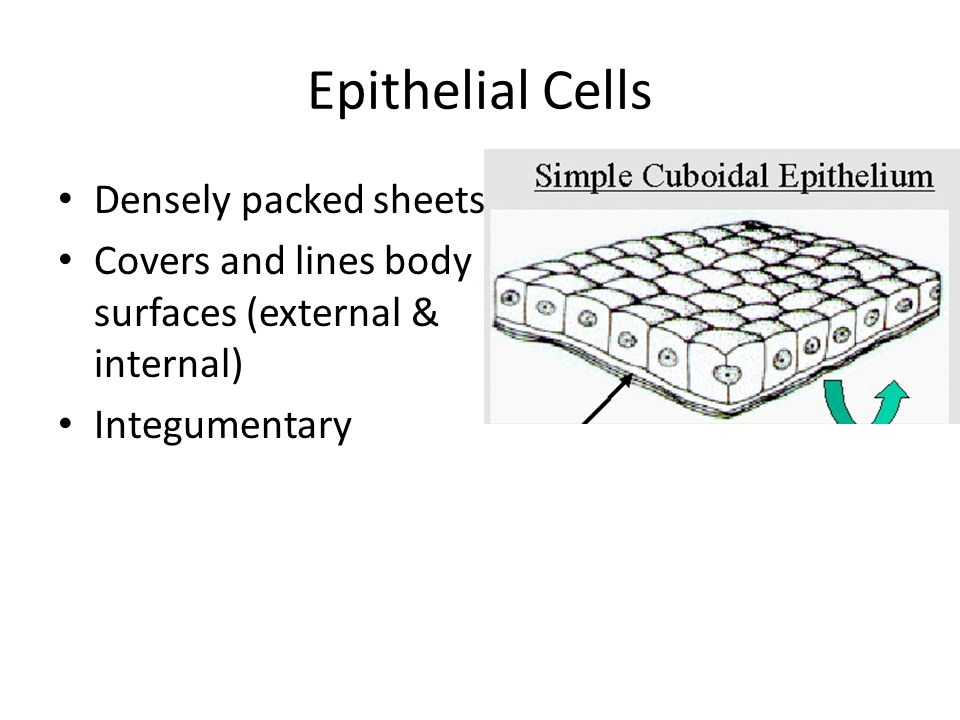 Epithelial Cells

• Densely packed sheets
• Covers and lines body surfaces (external & internal)
• Integumentary

Simple Cuboidal Epithelium